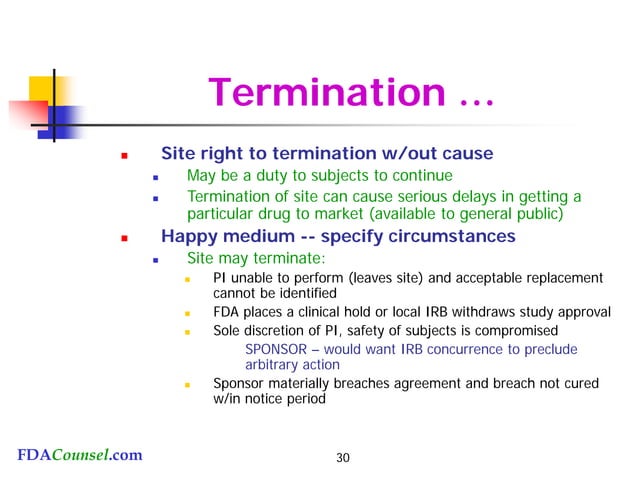 Termination …

- Site right to termination w/out cause
  - May be a duty to subjects to continue
  - Termination of site can cause serious delays in getting a particular drug to market (available to general public)
- Happy medium -- specify circumstances
  - Site may terminate:
    - PI unable to perform (leaves site) and acceptable replacement cannot be identified
    - FDA places a clinical hold or local IRB withdraws study approval
    - Sole discretion of PI, safety of subjects is compromised

      SPONSOR – would want IRB concurrence to preclude arbitrary action
    - Sponsor materially breaches agreement and breach not cured w/in notice period

FDACounsel.com

30